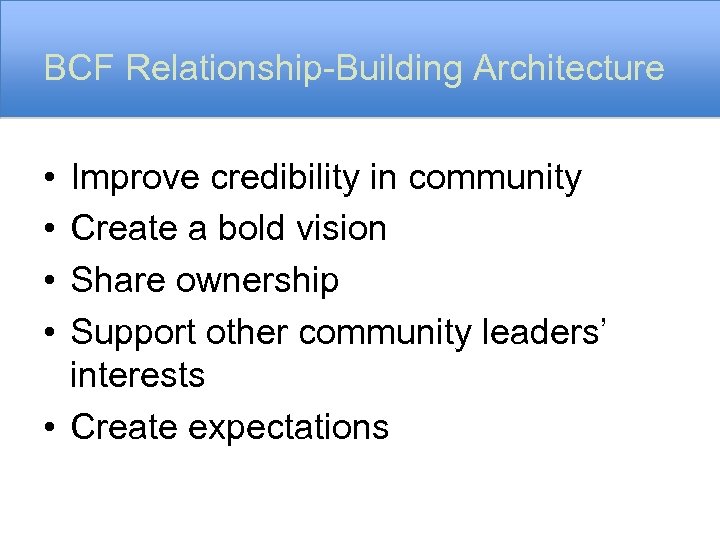 BCF Relationship-Building Architecture

• Improve credibility in community
• Create a bold vision
• Share ownership
• Support other community leaders' interests
• Create expectations